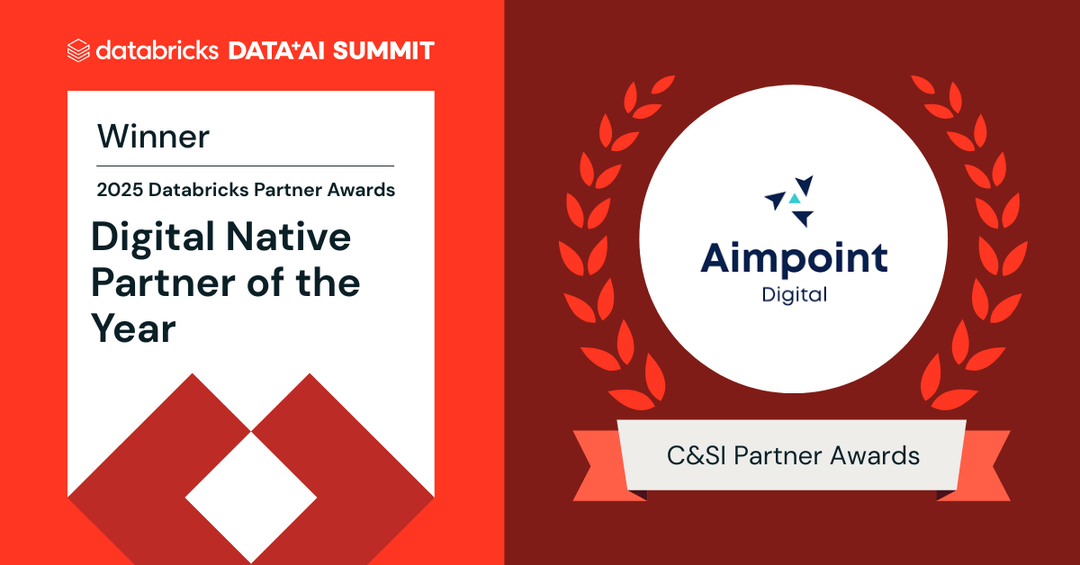 databricks DATA+AI SUMMIT

Winner

2025 Databricks Partner Awards

Digital Native Partner of the Year

Aimpoint Digital

C&SI Partner Awards